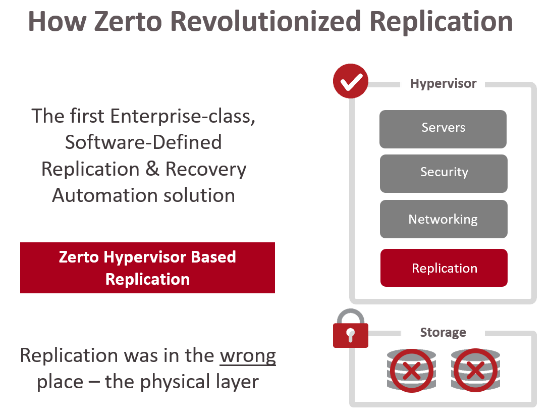 How Zerto Revolutionized Replication

The first Enterprise-class, Software-Defined Replication & Recovery Automation solution

Zerto Hypervisor Based Replication

Replication was in the wrong place – the physical layer

Hypervisor

Servers

Security

Networking

Replication

Storage